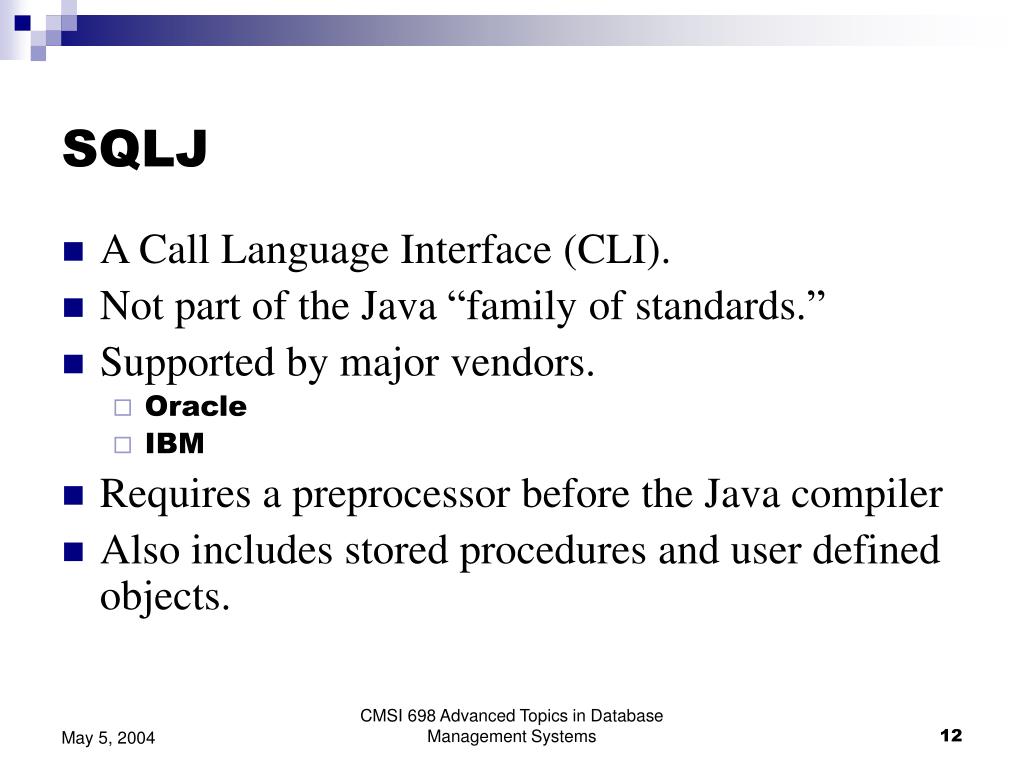 SQLJ

A Call Language Interface (CLI).

Not part of the Java “family of standards.”

Supported by major vendors.

Oracle

IBM

Requires a preprocessor before the Java compiler

Also includes stored procedures and user defined objects.

May 5, 2004

CMSI 698 Advanced Topics in Database Management Systems

12